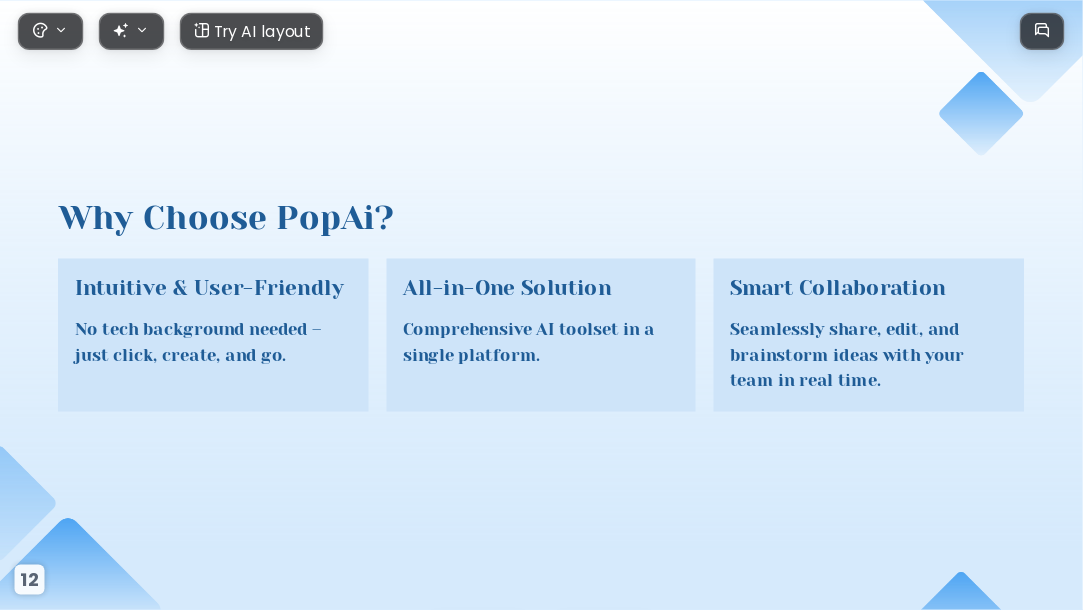 Try AI layout

Why Choose PopAi?

Intuitive & User-Friendly

No tech background needed – just click, create, and go.

All-in-One Solution

Comprehensive AI toolset in a single platform.

Smart Collaboration

Seamlessly share, edit, and brainstorm ideas with your team in real time.

12